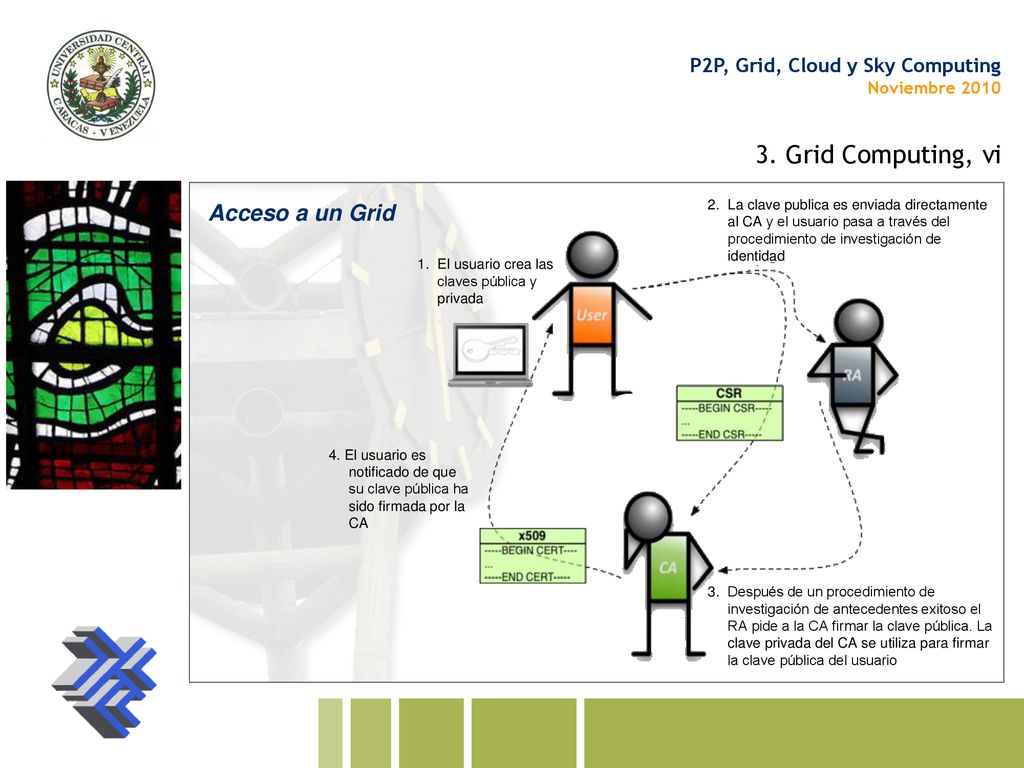 UNIVERSIDAD CENTRAL CARACAS - VENEZUELA

P2P, Grid, Cloud y Sky Computing
Noviembre 2010

3. Grid Computing, vi

Acceso a un Grid

1. El usuario crea las claves pública y privada

2. La clave publica es enviada directamente al CA y el usuario pasa a través del procedimiento de investigación de identidad

User

RA

CSR
-----BEGIN CSR-----
...
-----END CSR-----

4. El usuario es notificado de que su clave pública ha sido firmada por la CA

x509
-----BEGIN CERT-----
...
-----END CERT-----

CA

3. Después de un procedimiento de investigación de antecedentes exitoso el RA pide a la CA firmar la clave pública. La clave privada del CA se utiliza para firmar la clave pública del usuario